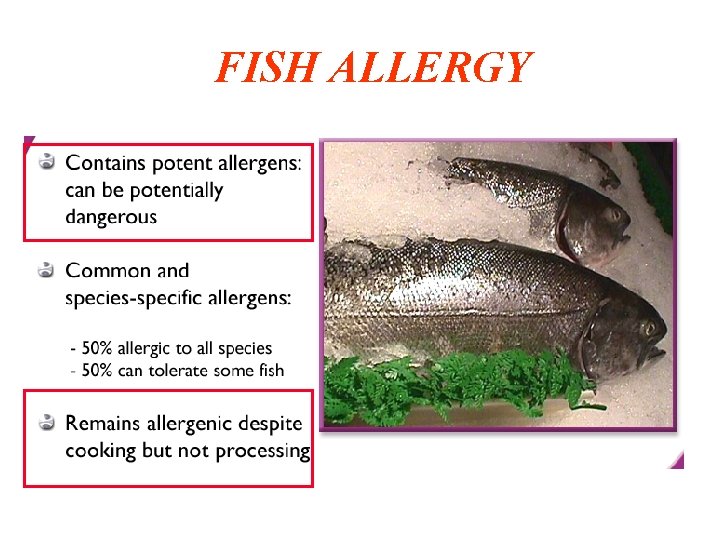 FISH ALLERGY

Contains potent allergens: can be potentially dangerous

Common and species-specific allergens:

- 50% allergic to all species
- 50% can tolerate some fish

Remains allergenic despite cooking but not processing